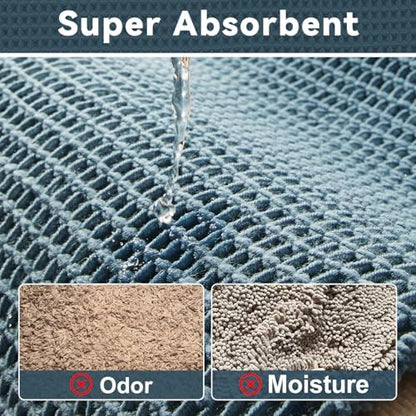 Super Absorbent

Odor

Moisture